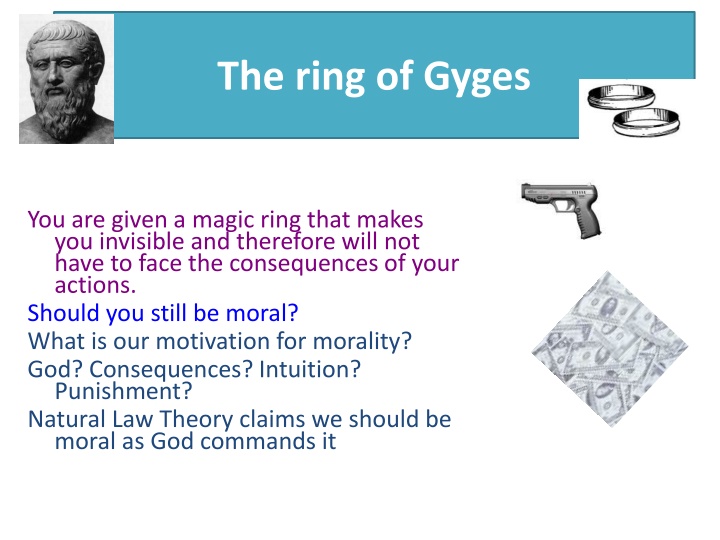 The ring of Gyges

You are given a magic ring that makes you invisible and therefore will not have to face the consequences of your actions.

Should you still be moral?

What is our motivation for morality?

God? Consequences? Intuition? Punishment?

Natural Law Theory claims we should be moral as God commands it